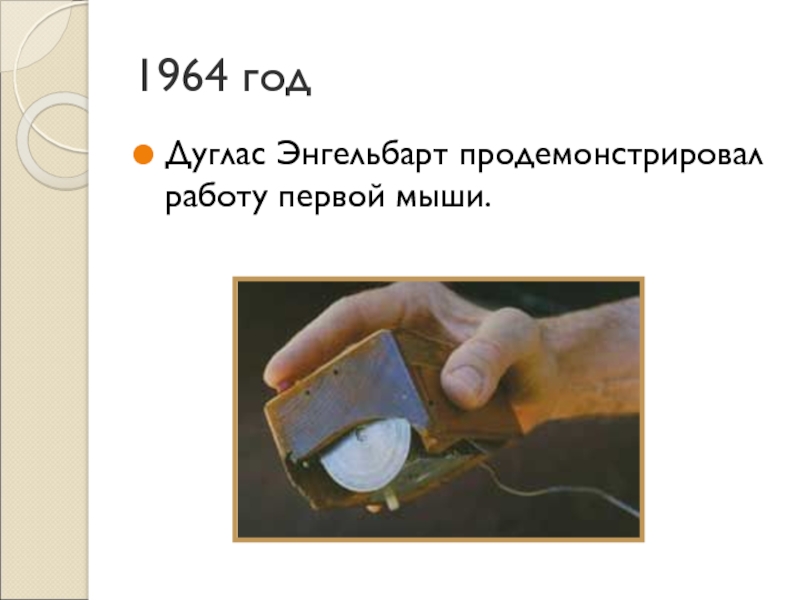 1964 год

Дуглас Энгельбарт продемонстрировал работу первой мыши.